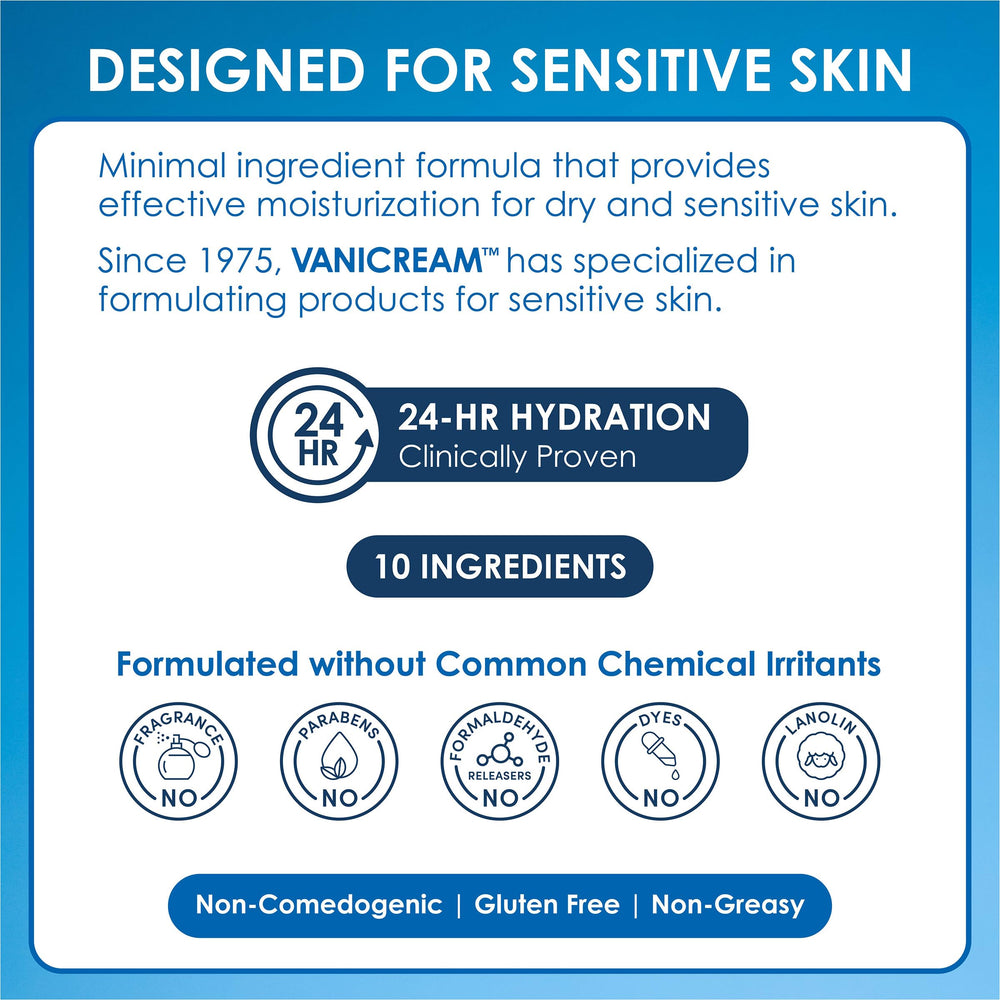 DESIGNED FOR SENSITIVE SKIN

Minimal ingredient formula that provides effective moisturization for dry and sensitive skin.

Since 1975, VANICREAM™ has specialized in formulating products for sensitive skin.

24 HR

24-HR HYDRATION
Clinically Proven

10 INGREDIENTS

Formulated without Common Chemical Irritants

FRAGRANCE NO

PARABENS NO

FORMALDEHYDE RELEASERS NO

DYES NO

LANOLIN NO

Non-Comedogenic | Gluten Free | Non-Greasy